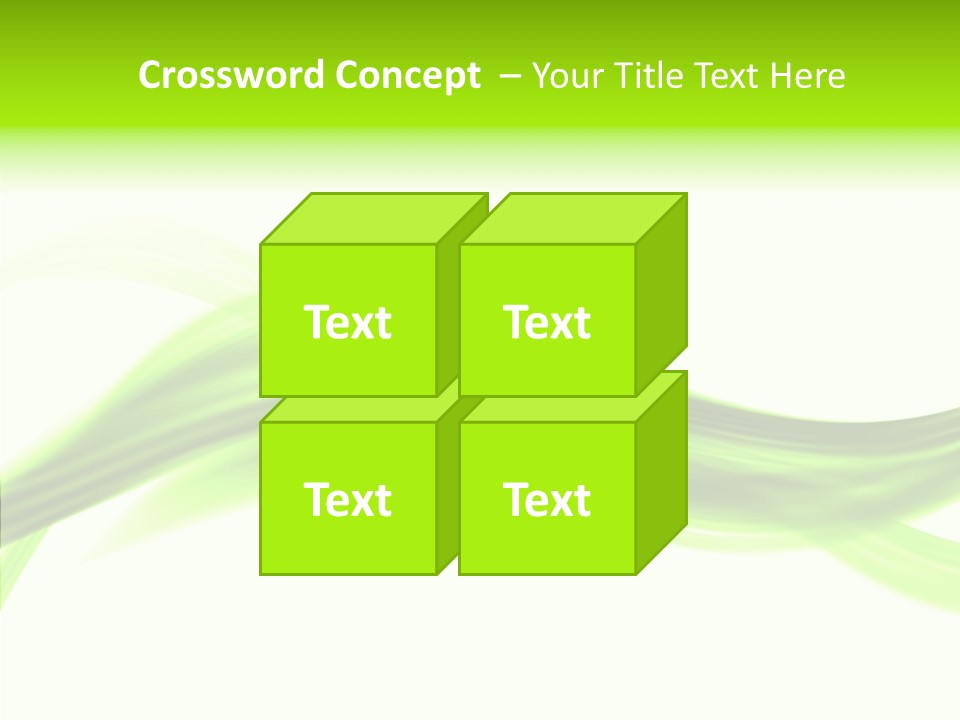 Crossword Concept – Your Title Text Here

Text

Text

Text

Text